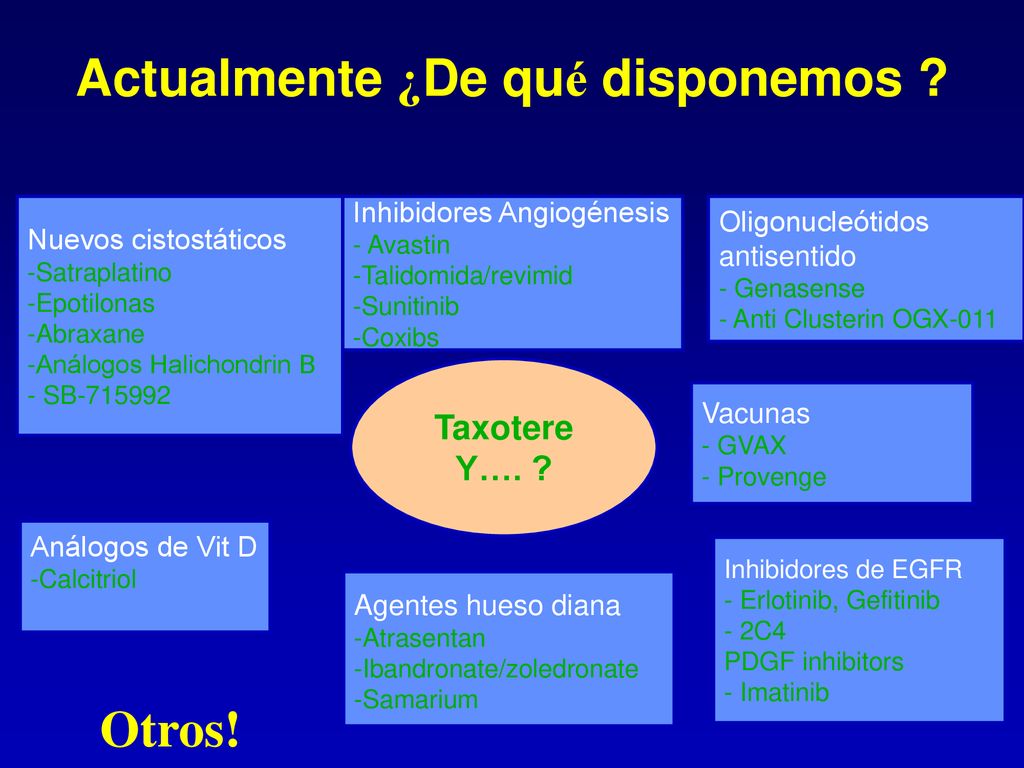 Actualmente ¿De qué disponemos ?

Nuevos cistostáticos
-Satraplatino
-Epotilonas
-Abraxane
-Análogos Halichondrin B
- SB-715992

Inhibidores Angiogénesis
- Avastin
-Talidomida/revimid
-Sunitinib
-Coxibs

Oligonucleótidos antisentido
- Genasense
- Anti Clusterin OGX-011

Taxotere
Y…. ?

Vacunas
- GVAX
- Provenge

Análogos de Vit D
-Calcitriol

Agentes hueso diana
-Atrasentan
-Ibandronate/zoledronate
-Samarium

Inhibidores de EGFR
- Erlotinib, Gefitinib
- 2C4
PDGF inhibitors
- Imatinib

Otros!